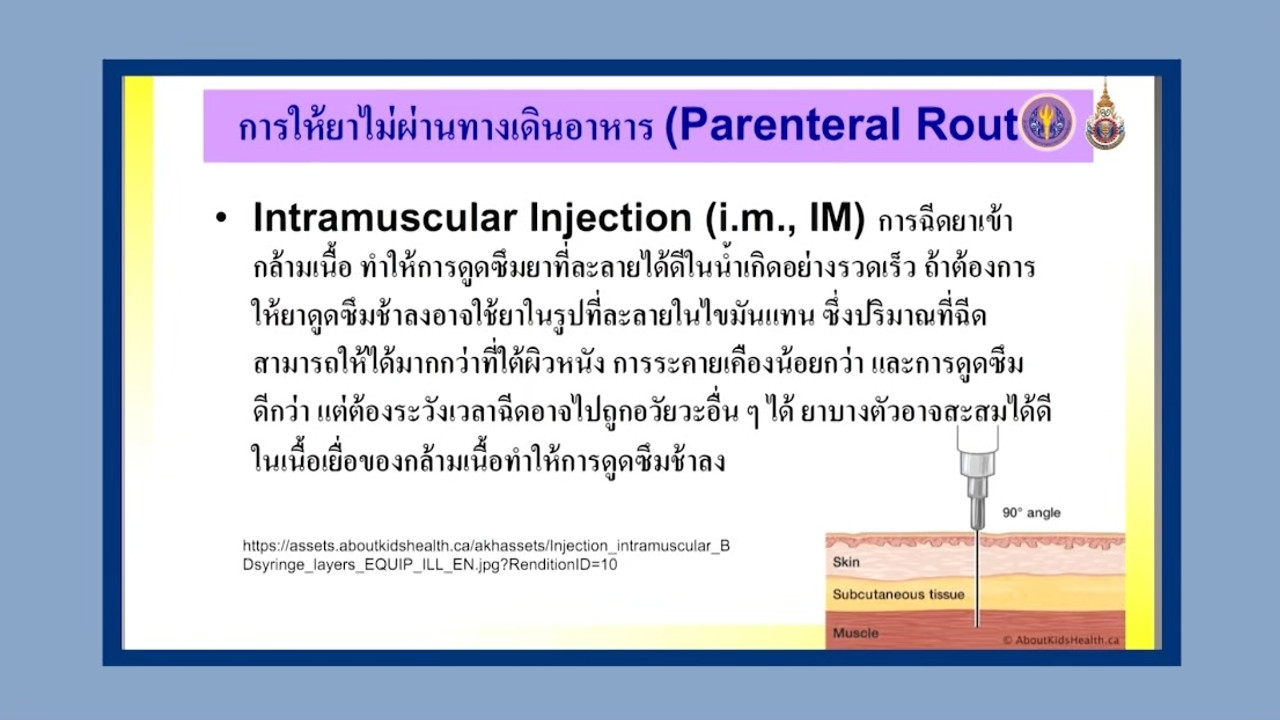 การให้ยาไม่ผ่านทางเดินอาหาร (Parenteral Rout

• Intramuscular Injection (i.m., IM) การฉีดยาเข้ากล้ามเนื้อ ทำให้การดูดซึมยาที่ละลายได้ดีในน้ำเกิดอย่างรวดเร็ว ถ้าต้องการให้ยาดูดซึมช้าลงอาจใช้ยาในรูปที่ละลายในไขมันแทน ซึ่งปริมาณที่ฉีดสามารถให้ได้มากกว่าที่ใต้ผิวหนัง การระคายเคืองน้อยกว่า และการดูดซึมดีกว่า แต่ต้องระวังเวลาฉีดอาจไปถูกอวัยวะอื่น ๆ ได้ ยาบางตัวอาจสะสมได้ดีในเนื้อเยื่อของกล้ามเนื้อทำให้การดูดซึมช้าลง

https://assets.aboutkidshealth.ca/akhassets/Injection_intramuscular_BDsyringe_layers_EQUIP_ILL_EN.jpg?RenditionID=10

90° angle
Skin
Subcutaneous tissue
Muscle
© AboutKidsHealth.ca